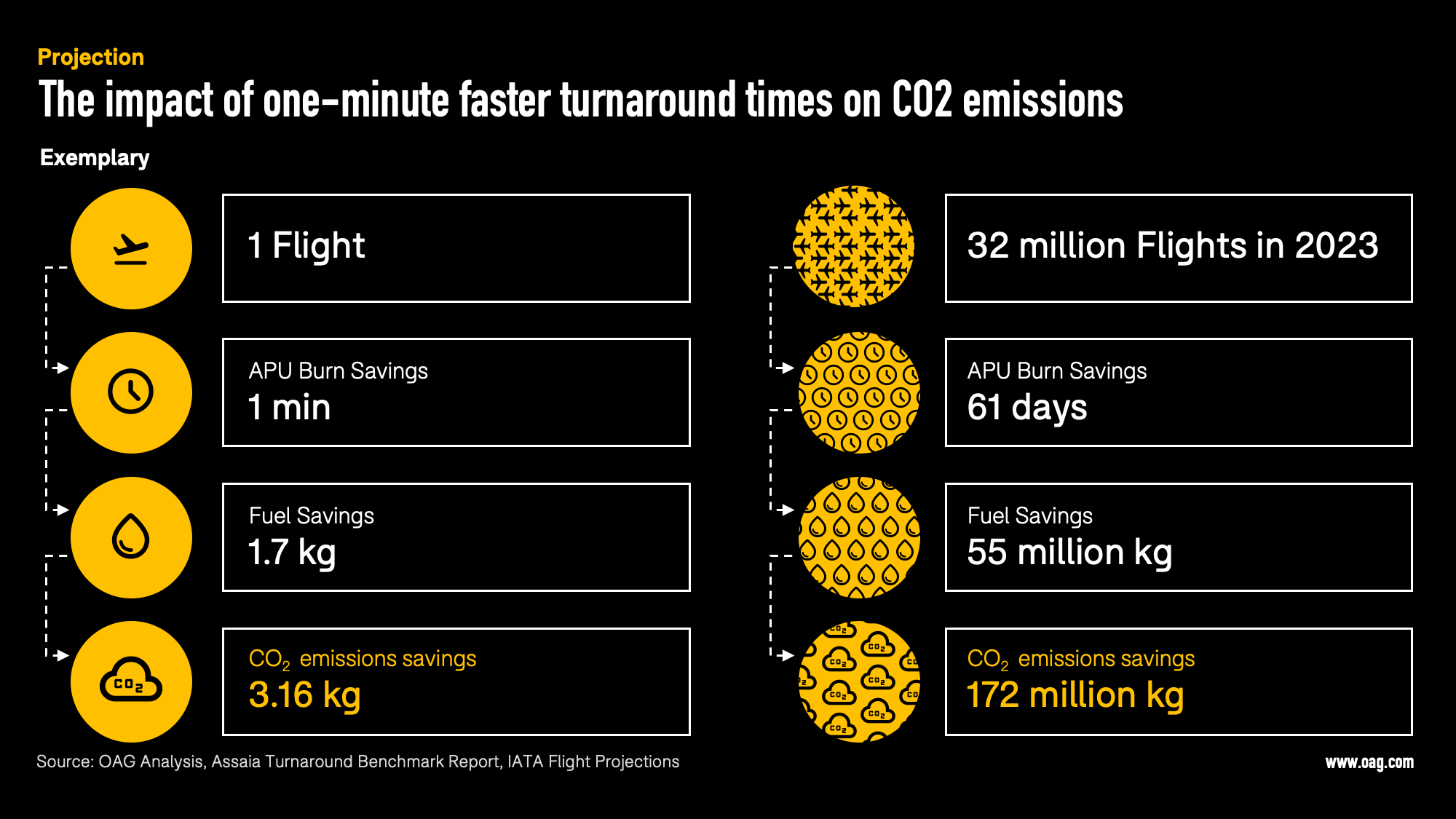 Projection

The impact of one-minute faster turnaround times on CO2 emissions

Exemplary

1 Flight

APU Burn Savings
1 min

Fuel Savings
1.7 kg

$CO_2$ emissions savings
3.16 kg

32 million Flights in 2023

APU Burn Savings
61 days

Fuel Savings
55 million kg

$CO_2$ emissions savings
172 million kg

Source: OAG Analysis, Assaia Turnaround Benchmark Report, IATA Flight Projections

www.oag.com